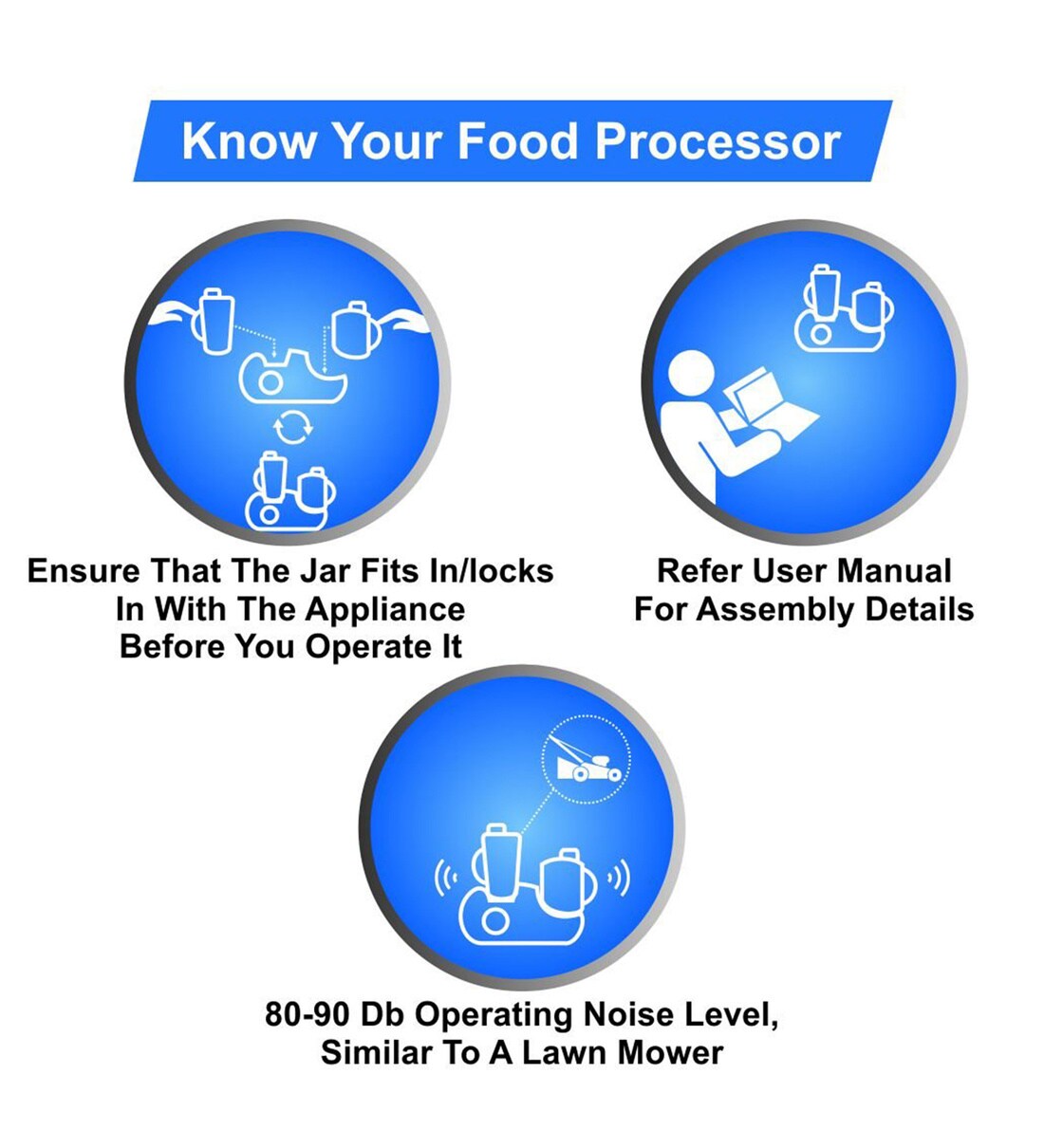 Know Your Food Processor

Ensure That The Jar Fits In/locks In With The Appliance Before You Operate It

Refer User Manual For Assembly Details

80-90 Db Operating Noise Level, Similar To A Lawn Mower